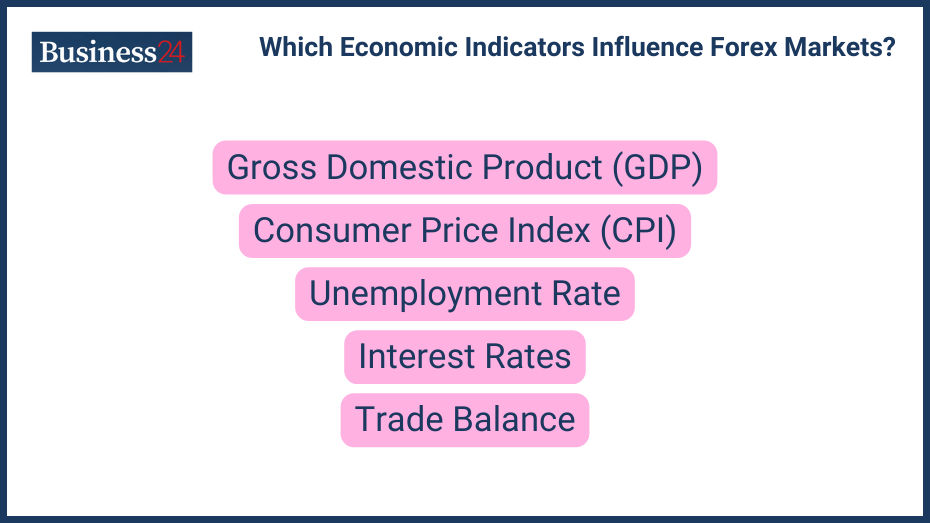 Business24

Which Economic Indicators Influence Forex Markets?

Gross Domestic Product (GDP)

Consumer Price Index (CPI)

Unemployment Rate

Interest Rates

Trade Balance